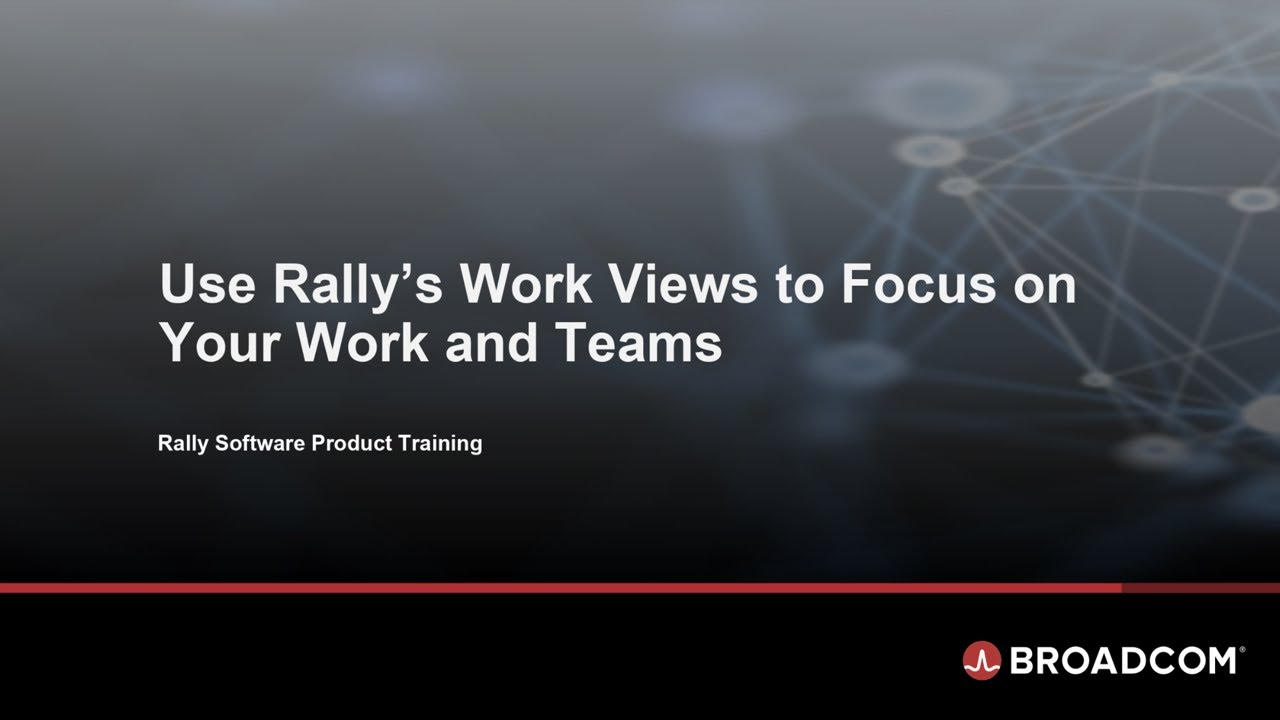 Use Rally's Work Views to Focus on Your Work and Teams

Rally Software Product Training

BROADCOM®